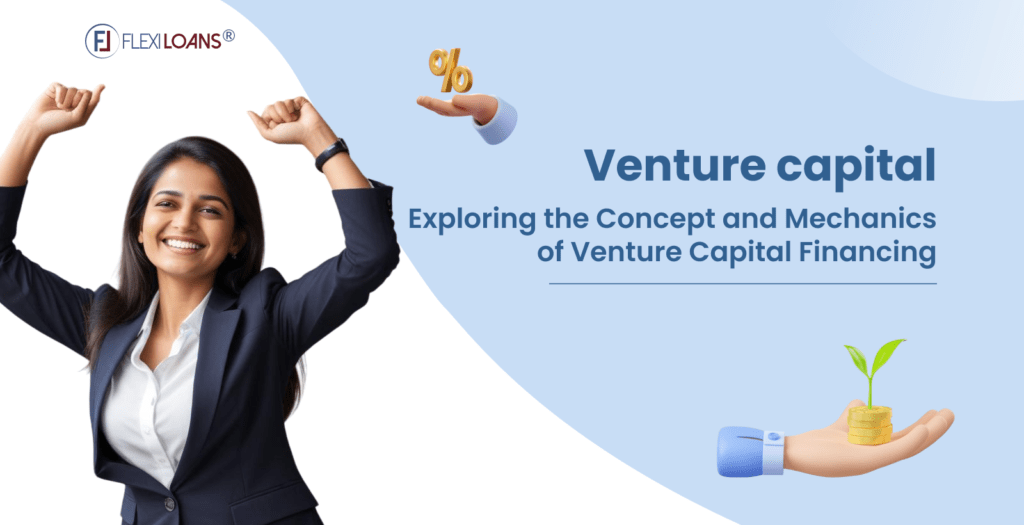 FLEXILOANS®

%

Venture capital

Exploring the Concept and Mechanics of Venture Capital Financing